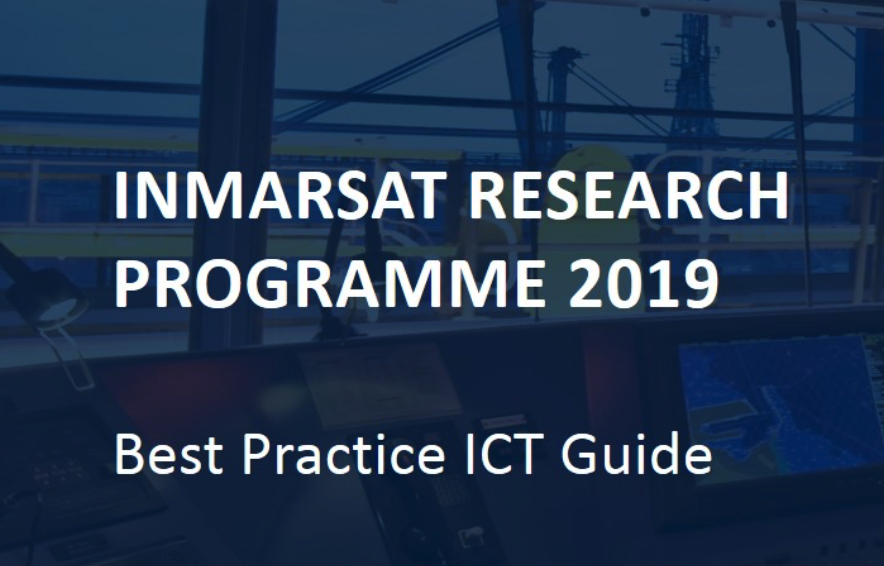 INMARSAT RESEARCH PROGRAMME 2019

Best Practice ICT Guide